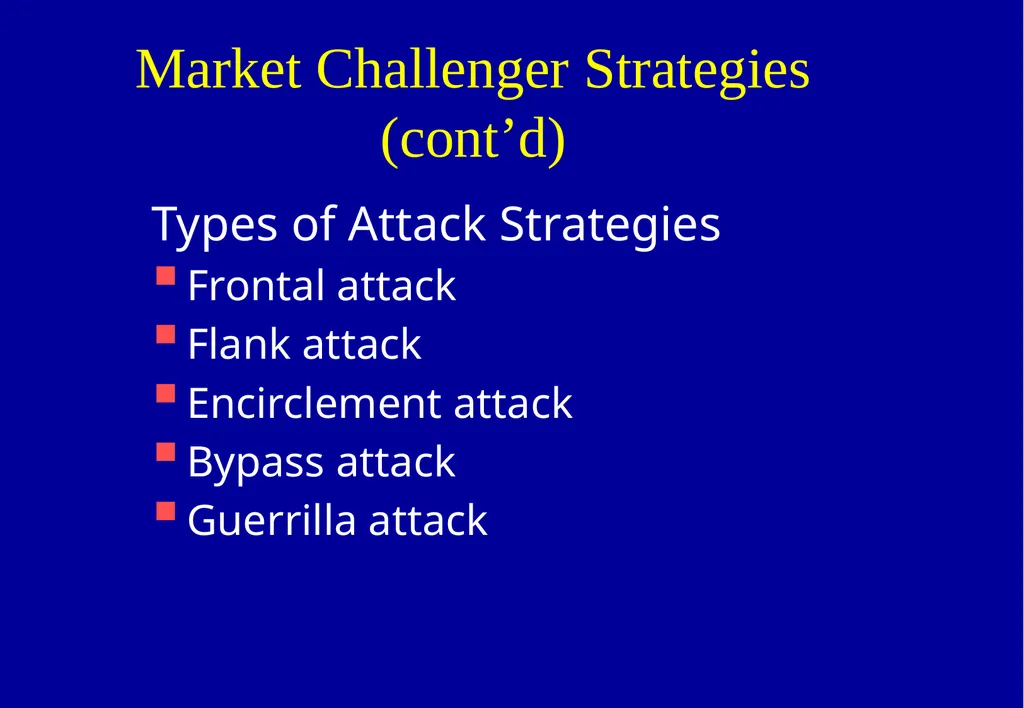 Market Challenger Strategies (cont’d)

Types of Attack Strategies

- Frontal attack
- Flank attack
- Encirclement attack
- Bypass attack
- Guerrilla attack